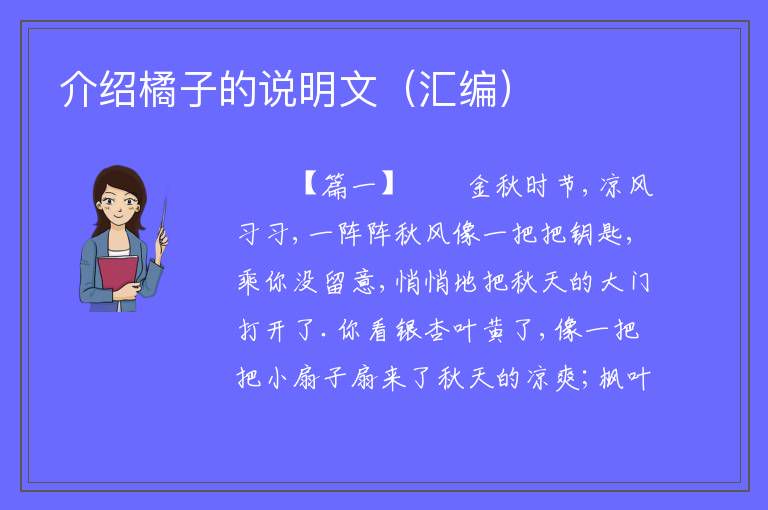 介绍橘子的说明文（汇编）

【篇一】　　金秋时节，凉风习习，一阵阵秋风像一把把钥匙，乘你没留意，悄悄地把秋天的大门打开了．你看银杏叶黄了，像一把把小扇子扇来了秋天的凉爽；枫叶